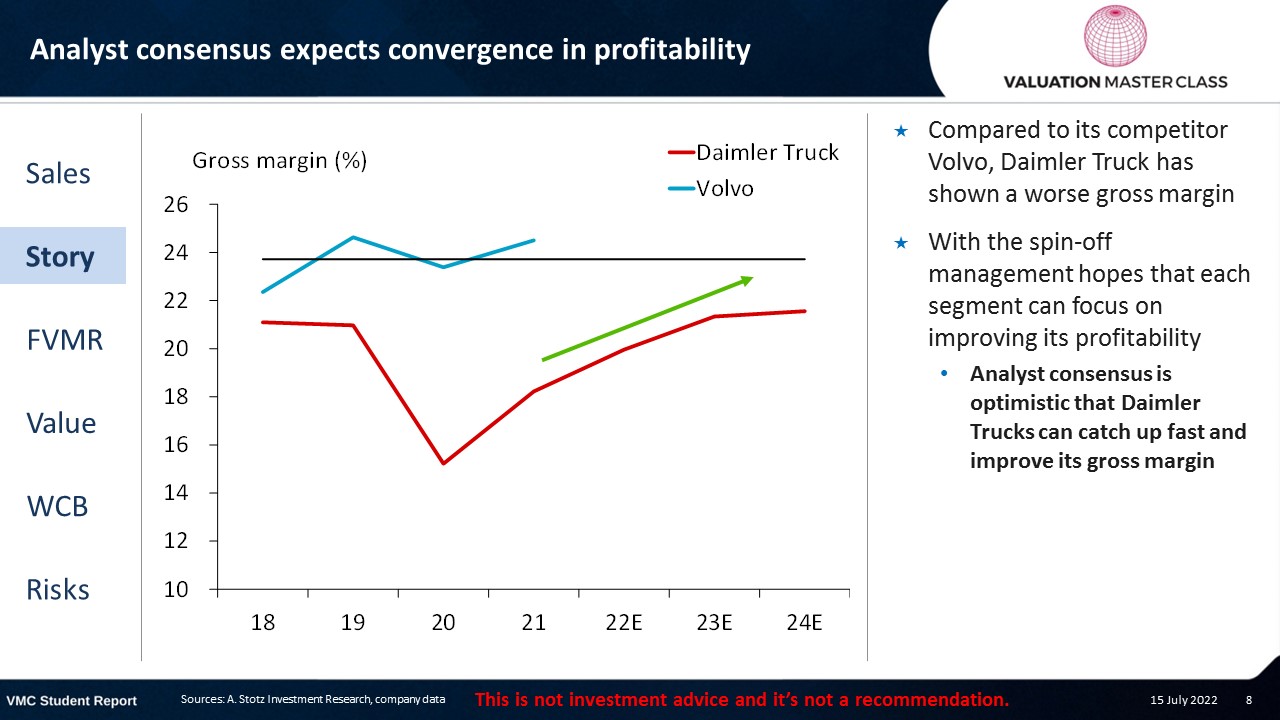 Analyst consensus expects convergence in profitability

VALUATION MASTER CLASS

Sales

Story

FVMR

Value

WCB

Risks

Gross margin (%)

Daimler Truck

Volvo

26
24
22
20
18
16
14
12
10

18 19 20 21 22E 23E 24E

★ Compared to its competitor Volvo, Daimler Truck has shown a worse gross margin

★ With the spin-off management hopes that each segment can focus on improving its profitability

• Analyst consensus is optimistic that Daimler Trucks can catch up fast and improve its gross margin

VMC Student Report

Sources: A. Stotz Investment Research, company data

This is not investment advice and it's not a recommendation.

15 July 2022

8